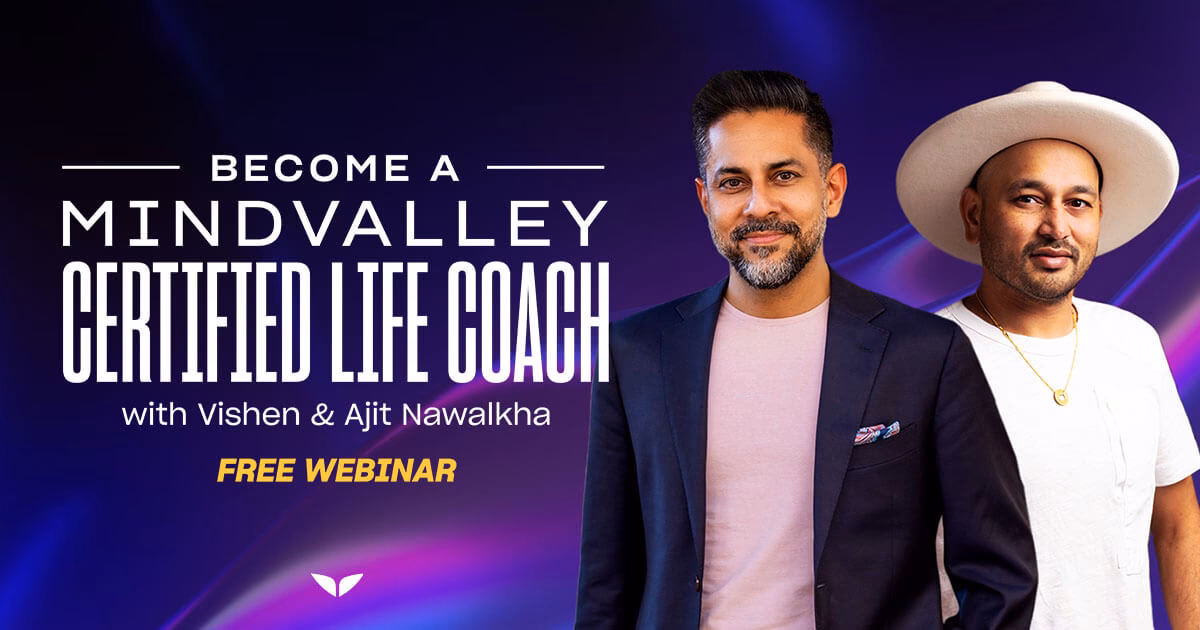 BECOME A
MINDVALLEY
CERTIFIED LIFE COACH
with Vishen & Ajit Nawalkha
FREE WEBINAR